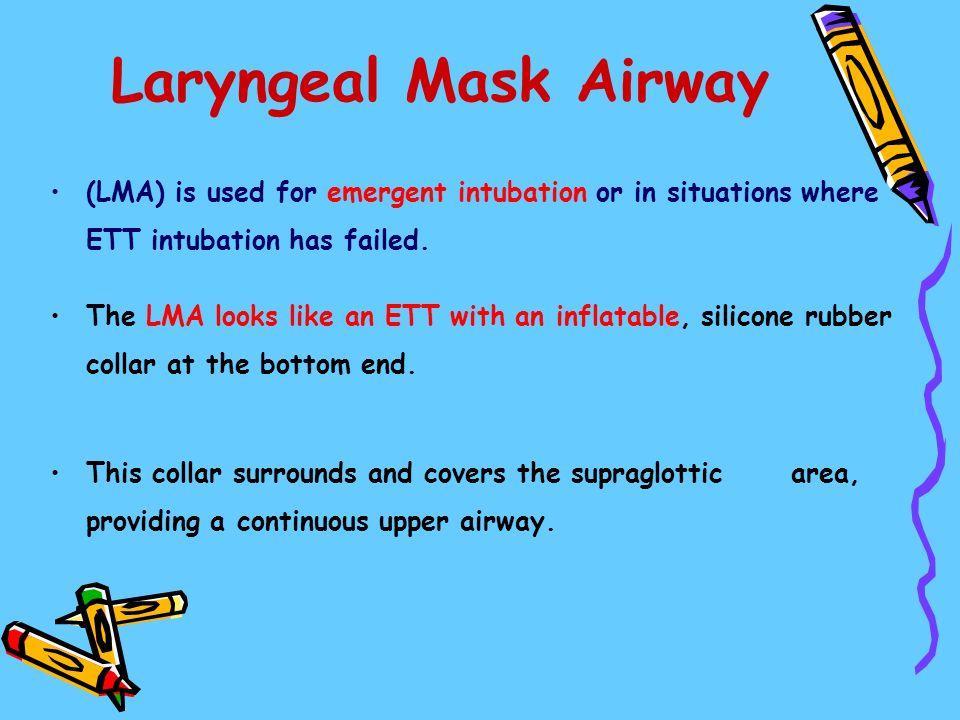 Laryngeal Mask Airway

• (LMA) is used for emergent intubation or in situations where ETT intubation has failed.

• The LMA looks like an ETT with an inflatable, silicone rubber collar at the bottom end.

• This collar surrounds and covers the supraglottic area, providing a continuous upper airway.